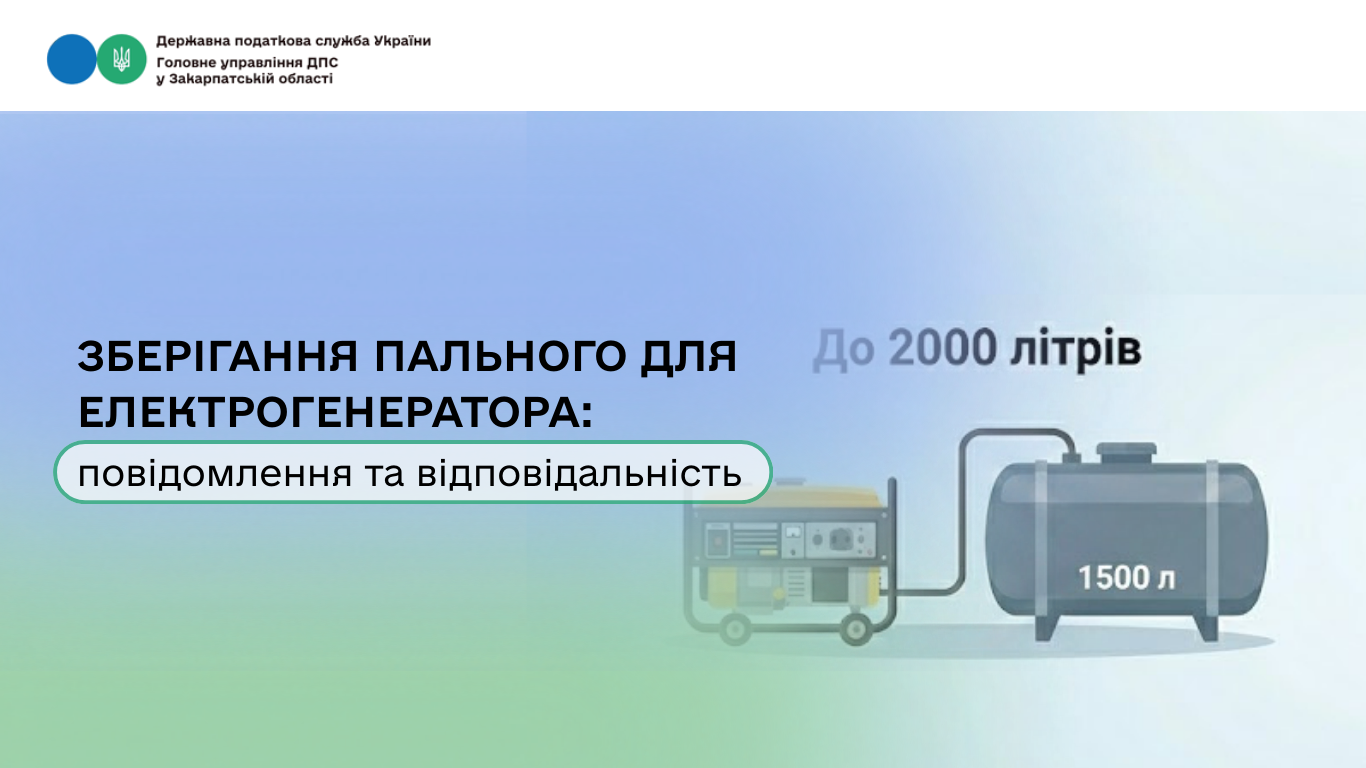 Державна податкова служба України
Головне управління ДПС
у Закарпатській області

ЗБЕРІГАННЯ ПАЛЬНОГО ДЛЯ ЕЛЕКТРОГЕНЕРАТОРА:
повідомлення та відповідальність

До 2000 літрів

1500 л